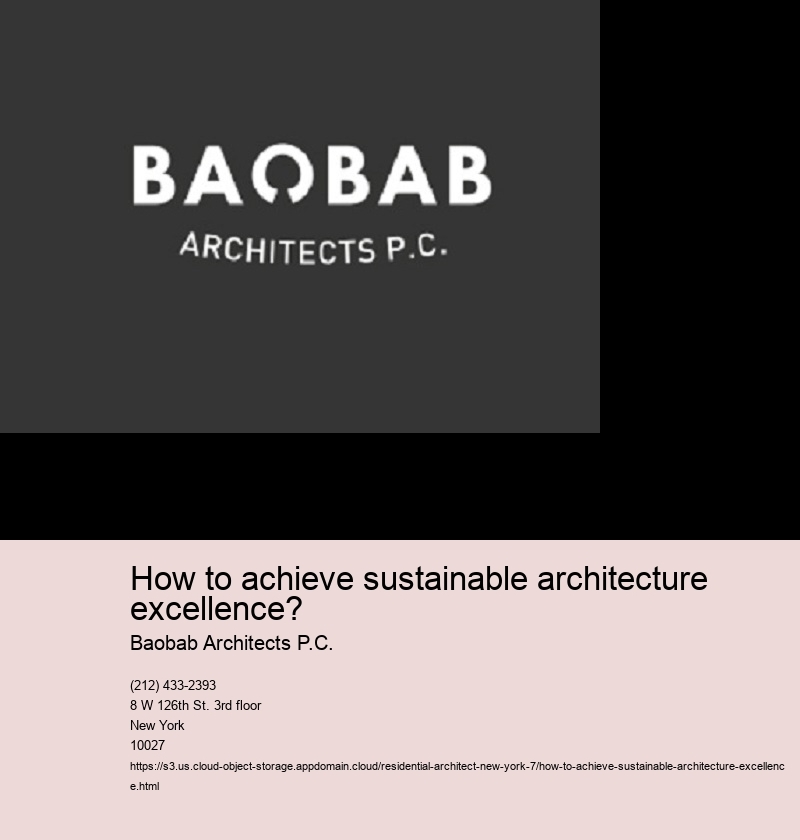 BAOBAB
ARCHITECTS P.C.

How to achieve sustainable architecture excellence?

Baobab Architects P.C.

(212) 433-2393
8 W 126th St. 3rd floor
New York
10027
https://s3.us.cloud-object-storage.appdomain.cloud/residential-architect-new-york-7/how-to-achieve-sustainable-architecture-excellence.html